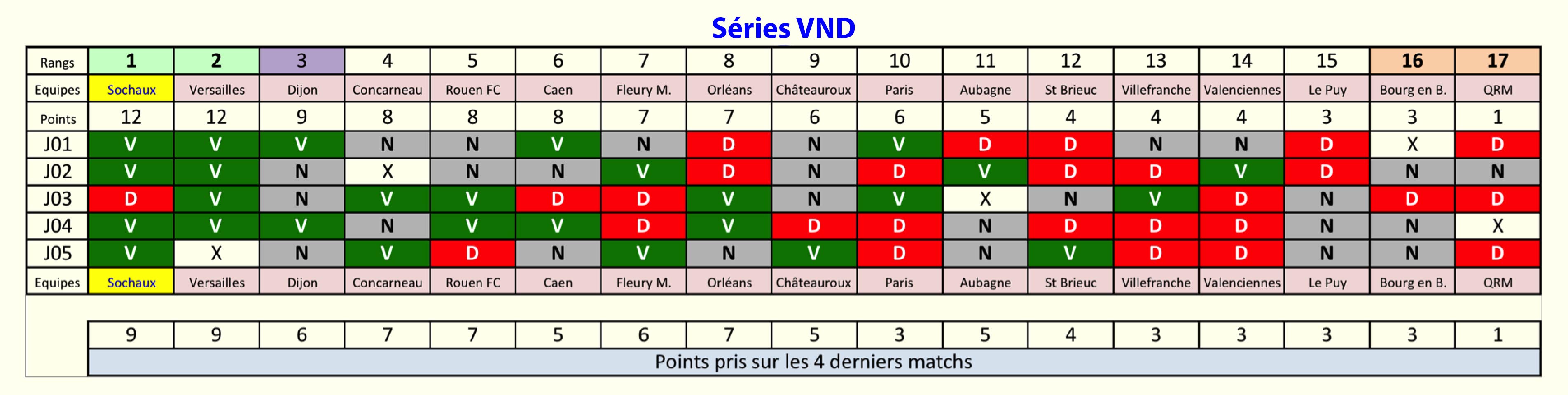 Séries VND

| Rangs | 1 | 2 | 3 | 4 | 5 | 6 | 7 | 8 | 9 | 10 | 11 | 12 | 13 | 14 | 15 | 16 | 17 |
|---|---|---|---|---|---|---|---|---|---|---|---|---|---|---|---|---|---|
| Equipes | Sochaux | Versailles | Dijon | Concarneau | Rouen FC | Caen | Fleury M. | Orléans | Châteauroux | Paris | Aubagne | St Brieuc | Villefranche | Valenciennes | Le Puy | Bourg en B. | QRM |
| Points | 12 | 12 | 9 | 8 | 8 | 8 | 7 | 7 | 6 | 6 | 5 | 4 | 4 | 4 | 3 | 3 | 1 |
| J01 | V | V | V | N | N | V | N | D | N | V | D | D | N | N | D | X | D |
| J02 | V | V | N | X | N | N | V | D | N | D | V | D | D | V | D | N | N |
| J03 | D | V | N | V | V | D | D | V | N | V | X | N | V | D | N | D | D |
| J04 | V | V | V | N | V | V | D | V | D | D | N | D | D | D | N | N | X |
| J05 | V | X | N | V | D | N | V | N | V | D | N | V | D | D | N | N | D |
| Equipes | Sochaux | Versailles | Dijon | Concarneau | Rouen FC | Caen | Fleury M. | Orléans | Châteauroux | Paris | Aubagne | St Brieuc | Villefranche | Valenciennes | Le Puy | Bourg en B. | QRM |
| | 9 | 9 | 6 | 7 | 7 | 5 | 6 | 7 | 5 | 3 | 5 | 4 | 3 | 3 | 3 | 3 | 1 |

Points pris sur les 4 derniers matchs